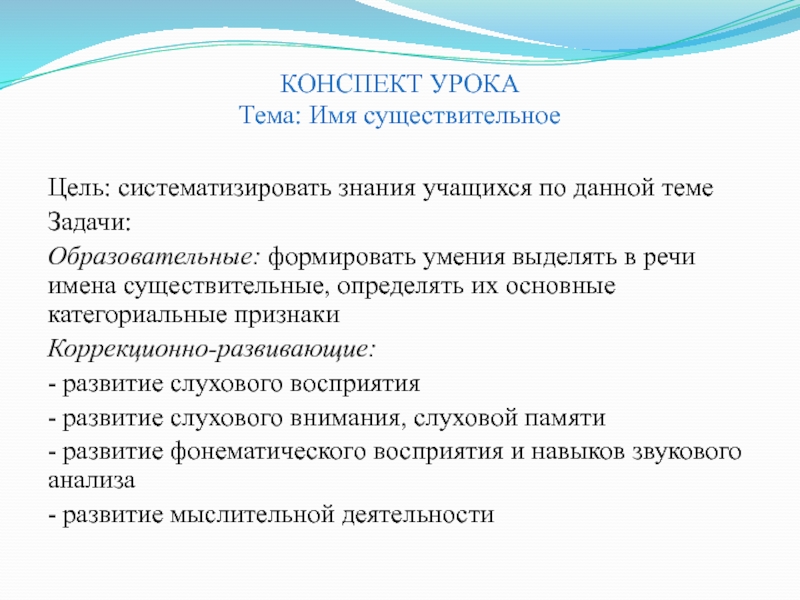 КОНСПЕКТ УРОКА
Тема: Имя существительное

Цель: систематизировать знания учащихся по данной теме

Задачи:

Образовательные: формировать умения выделять в речи имена существительные, определять их основные категориальные признаки

Коррекционно-развивающие:

- развитие слухового восприятия

- развитие слухового внимания, слуховой памяти

- развитие фонематического восприятия и навыков звукового анализа

- развитие мыслительной деятельности